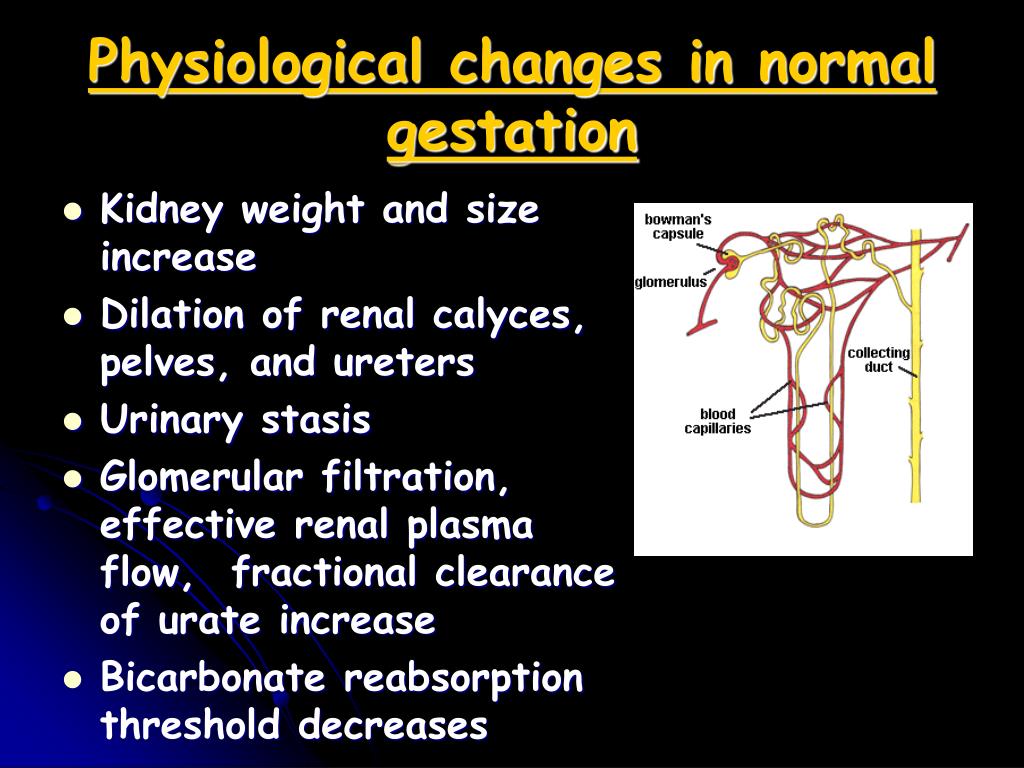 Physiological changes in normal gestation

- Kidney weight and size increase
- Dilation of renal calyces, pelves, and ureters
- Urinary stasis
- Glomerular filtration, effective renal plasma flow, fractional clearance of urate increase
- Bicarbonate reabsorption threshold decreases

bowman's capsule
glomerulus
collecting duct
blood capillaries